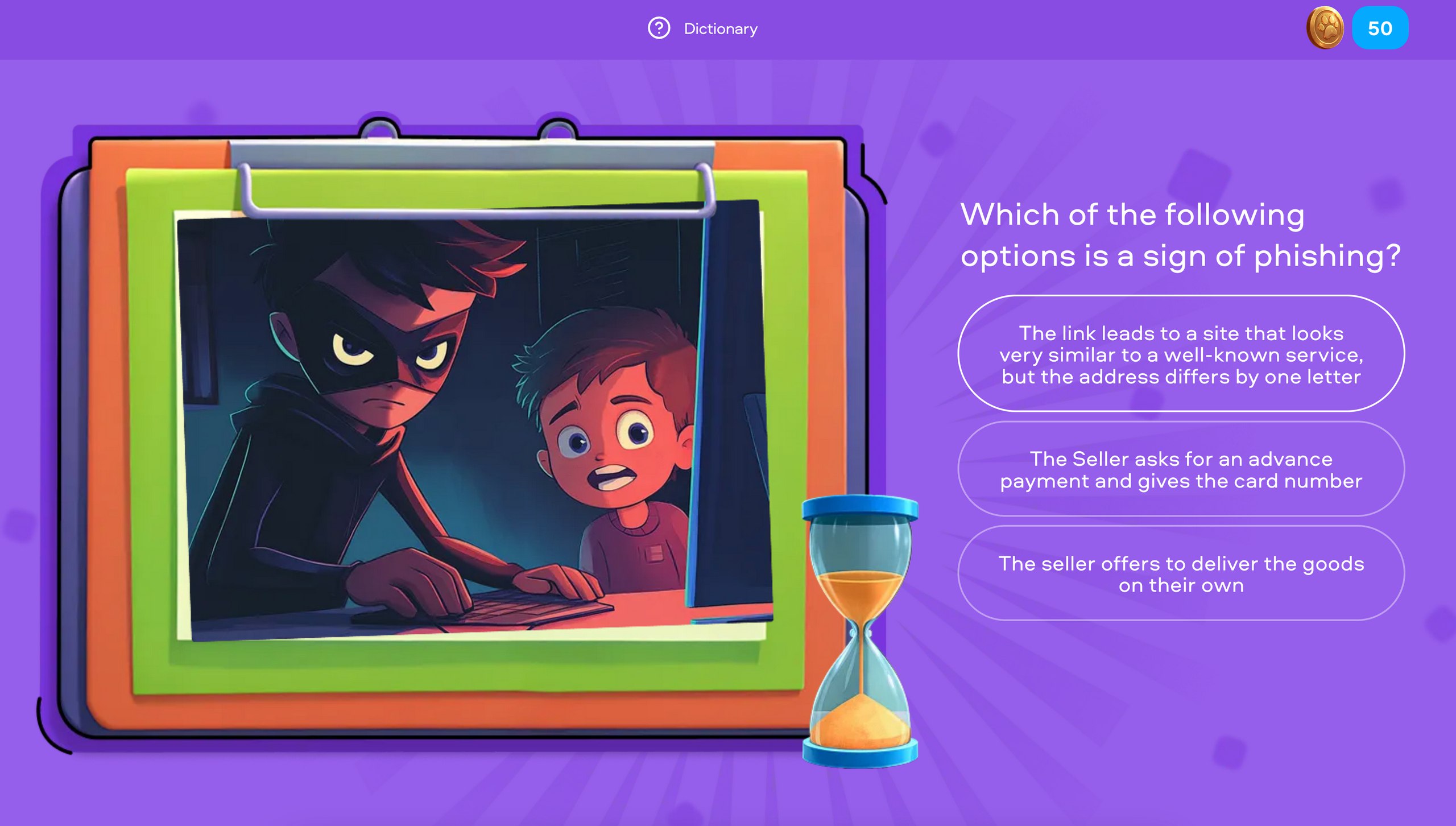 Dictionary

50

Which of the following options is a sign of phishing?

The link leads to a site that looks very similar to a well-known service, but the address differs by one letter

The Seller asks for an advance payment and gives the card number

The seller offers to deliver the goods on their own